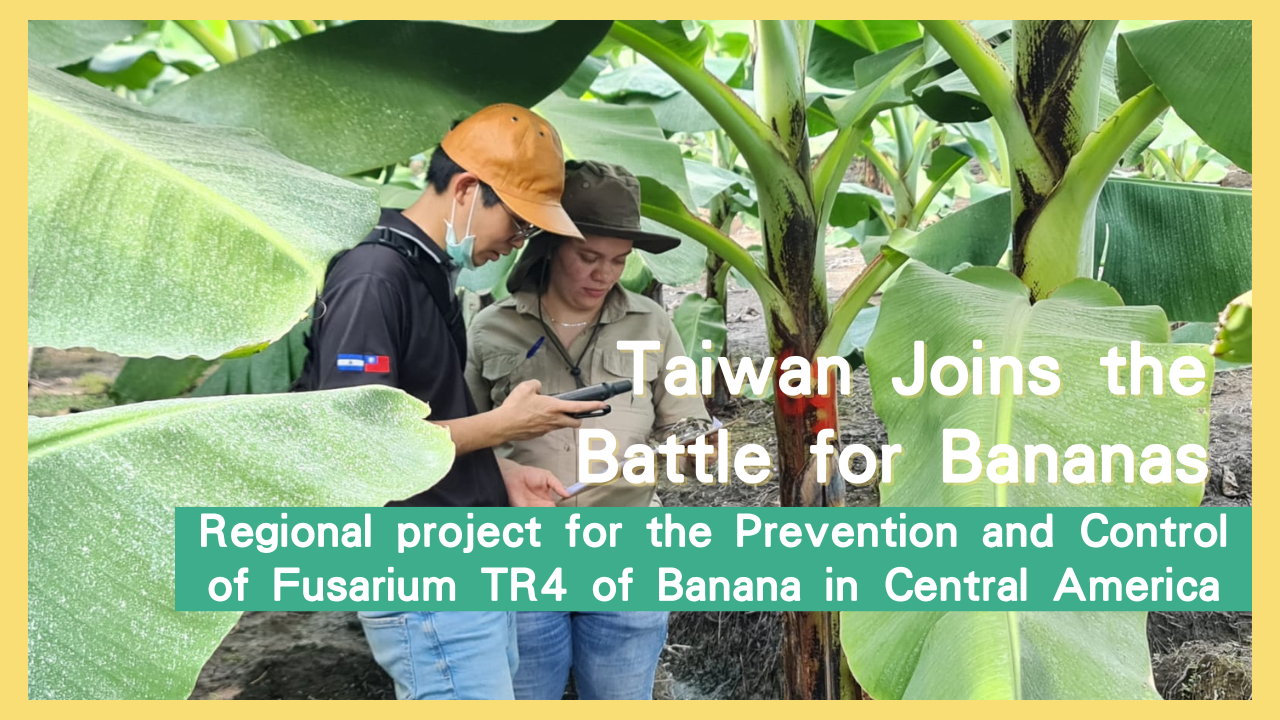 Taiwan Joins the Battle for Bananas

Regional project for the Prevention and Control of Fusarium TR4 of Banana in Central America